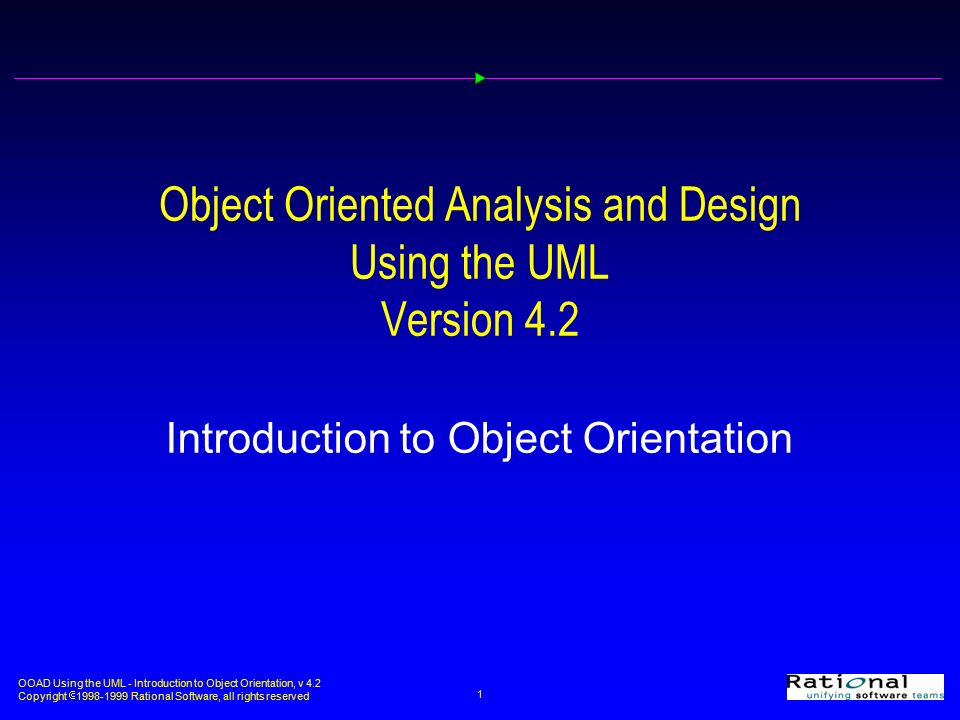 Object Oriented Analysis and Design
Using the UML
Version 4.2

Introduction to Object Orientation

OOAD Using the UML - Introduction to Object Orientation, v 4.2
Copyright © 1998-1999 Rational Software, all rights reserved

1

Rational
unifying software teams